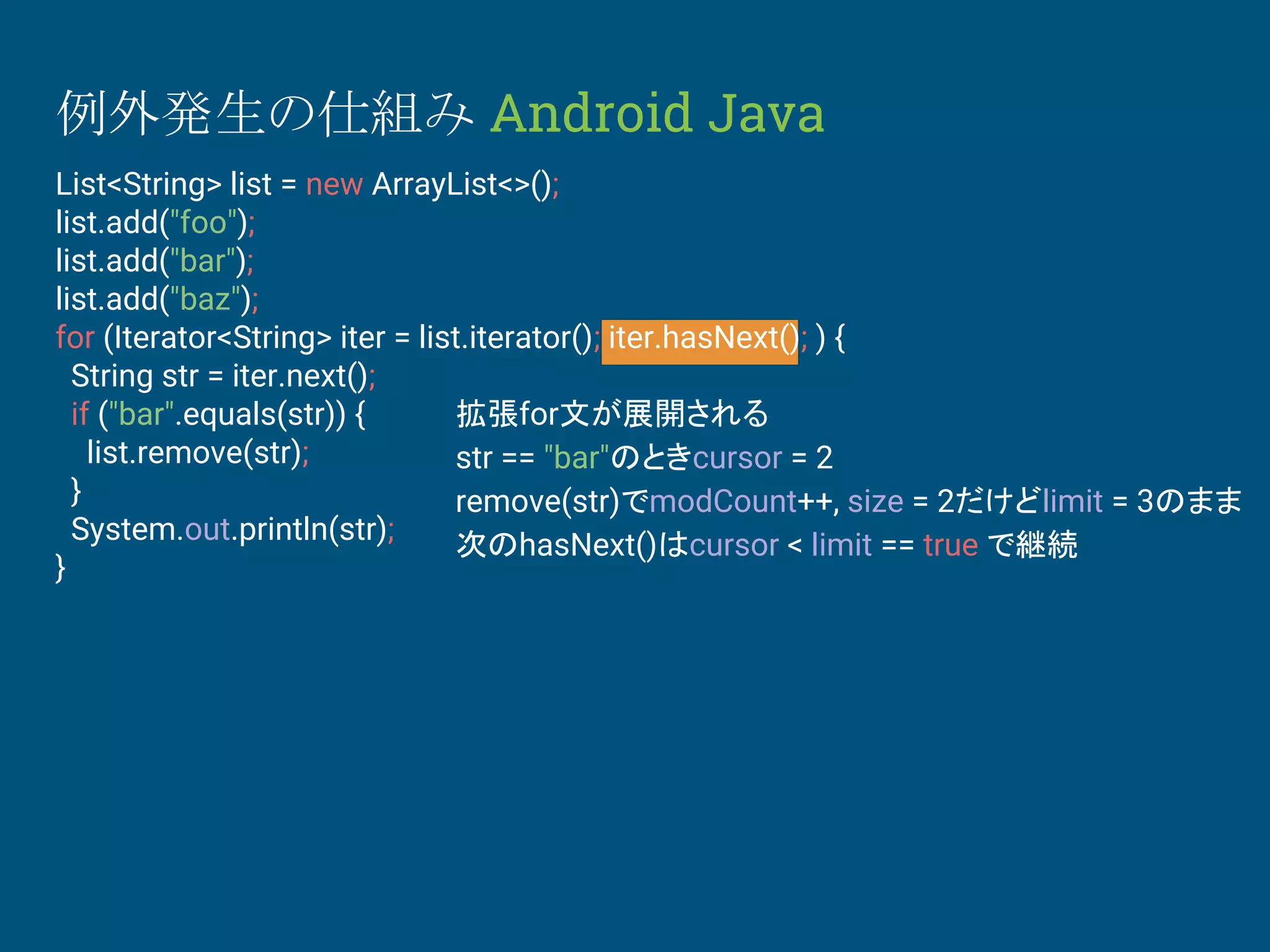 例外発生の仕組み Android Java

List<String> list = new ArrayList<>();
list.add("foo");
list.add("bar");
list.add("baz");
for (Iterator<String> iter = list.iterator(); iter.hasNext(); ) {
 String str = iter.next();
 if ("bar".equals(str)) {
  list.remove(str);
 }
 System.out.println(str);
}

拡張for文が展開される
str == "bar"のときcursor = 2
remove(str)でmodCount++, size = 2だけどlimit = 3のまま
次のhasNext()はcursor < limit == true で継続